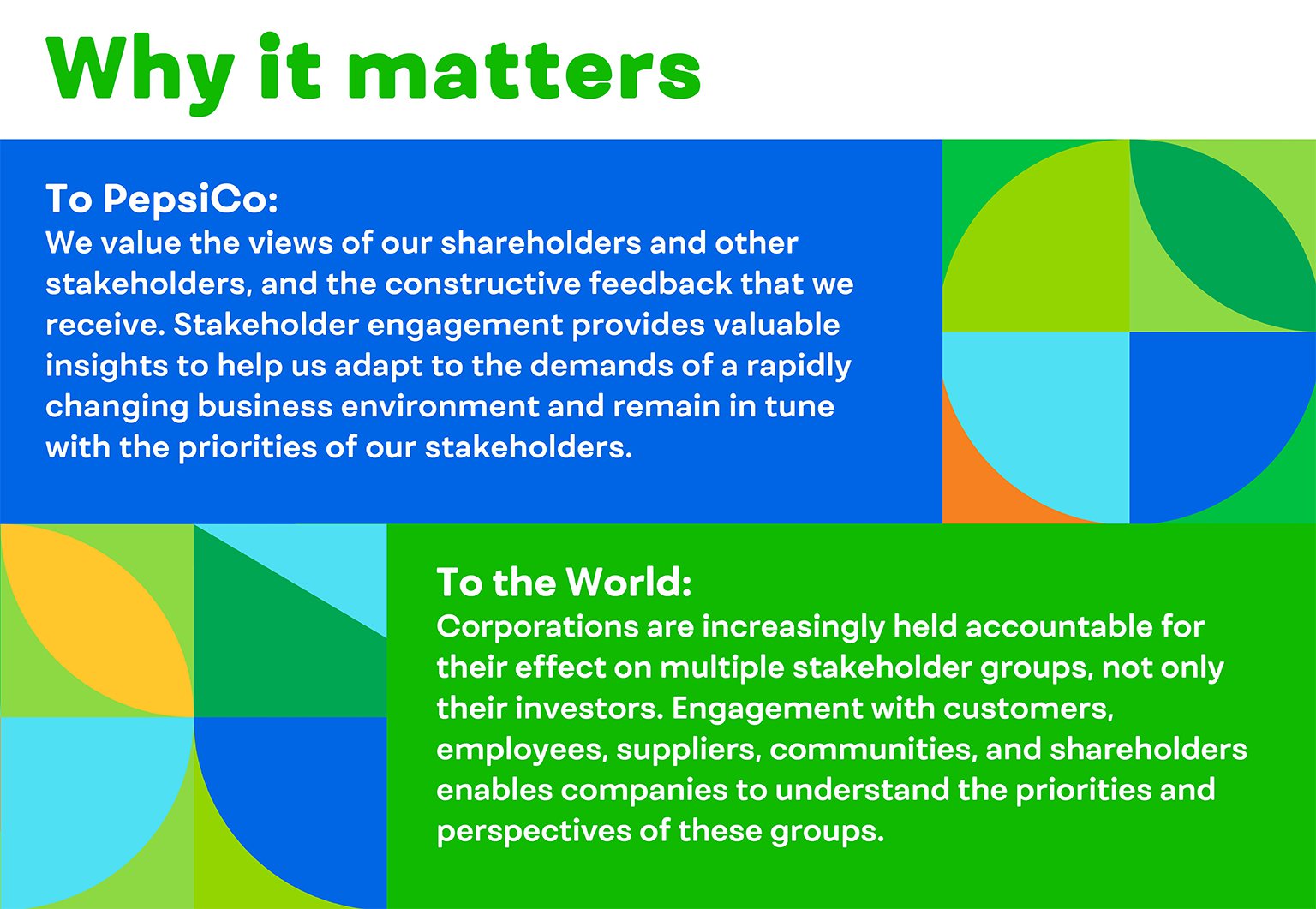 Why it matters

To PepsiCo:
We value the views of our shareholders and other stakeholders, and the constructive feedback that we receive. Stakeholder engagement provides valuable insights to help us adapt to the demands of a rapidly changing business environment and remain in tune with the priorities of our stakeholders.

To the World:
Corporations are increasingly held accountable for their effect on multiple stakeholder groups, not only their investors. Engagement with customers, employees, suppliers, communities, and shareholders enables companies to understand the priorities and perspectives of these groups.